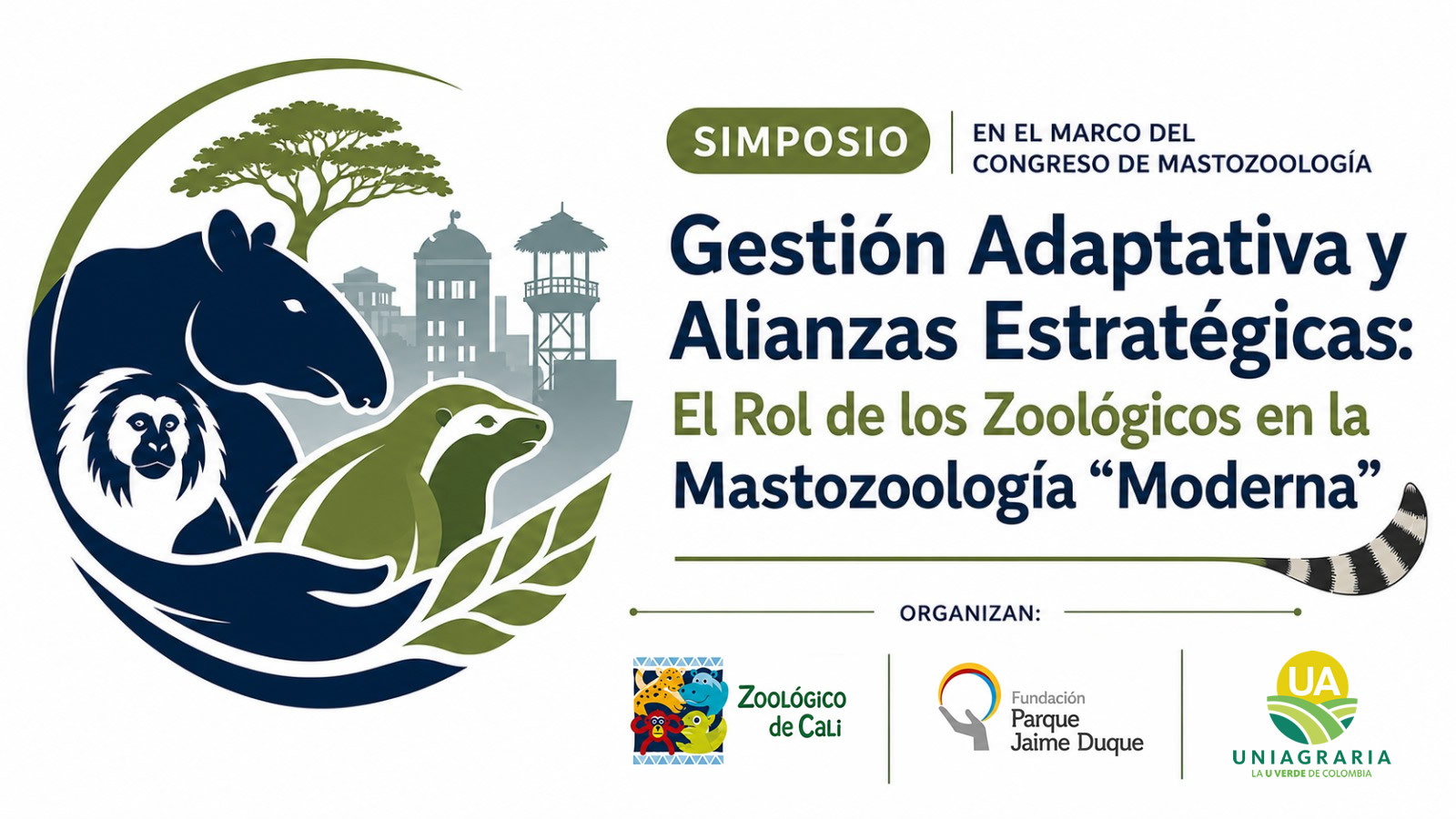 SIMPOSIO

EN EL MARCO DEL CONGRESO DE MASTOZOOLOGÍA

Gestión Adaptativa y Alianzas Estratégicas: El Rol de los Zoológicos en la Mastozoología “Moderna”

ORGANIZAN:

Zoológico de Cali

Fundación Parque Jaime Duque

UA
UNIAGRARIA
LA U VERDE DE COLOMBIA